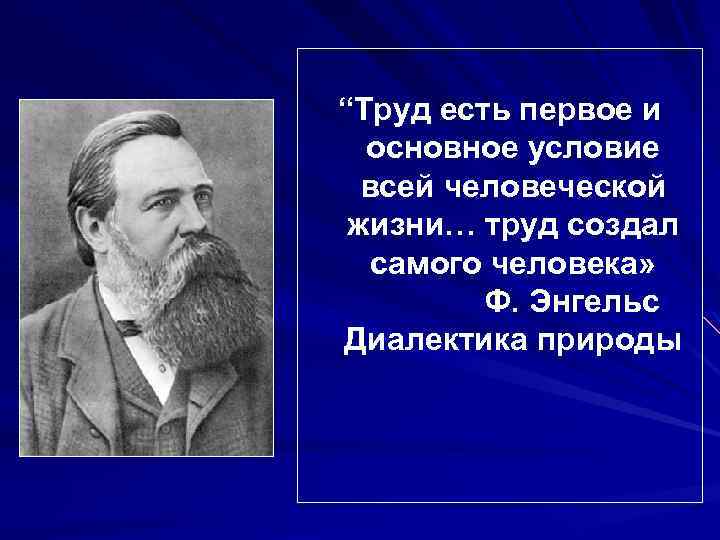 “Труд есть первое и основное условие всей человеческой жизни… труд создал самого человека»
Ф. Энгельс
Диалектика природы